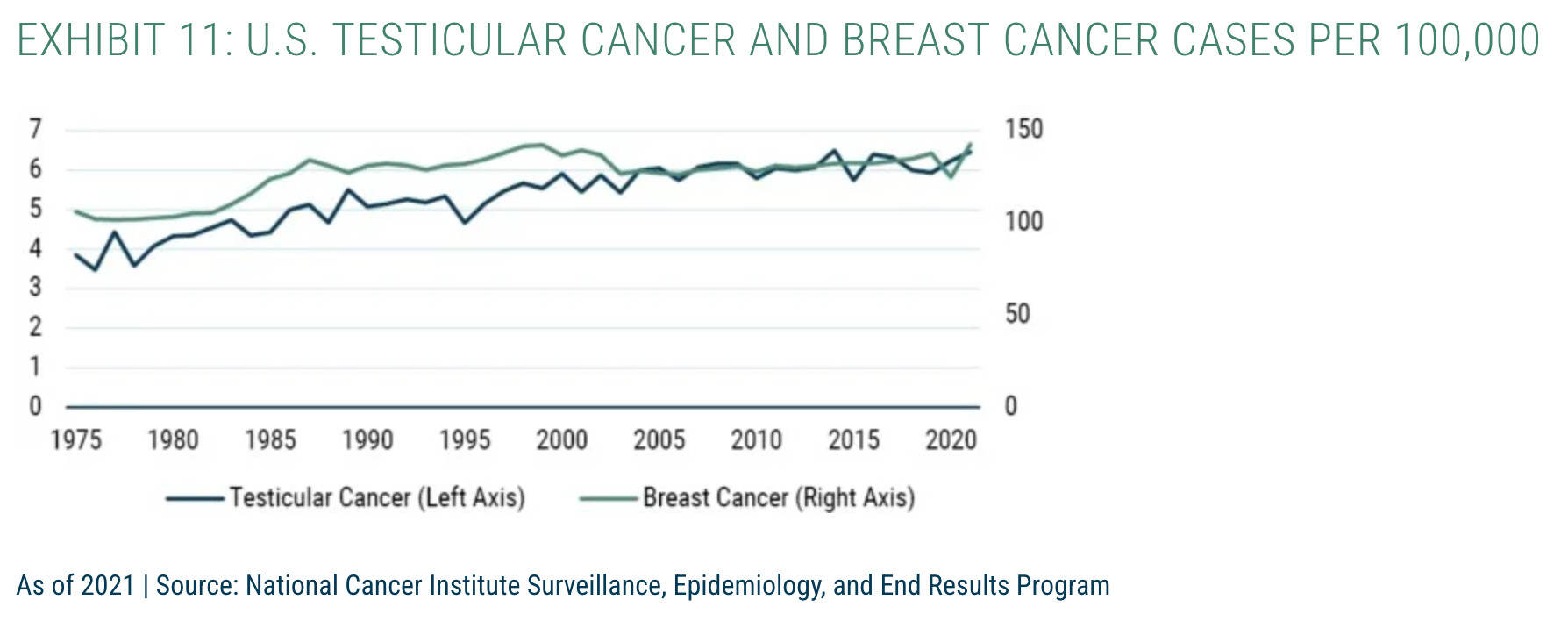 EXHIBIT 11: U.S. TESTICULAR CANCER AND BREAST CANCER CASES PER 100,000

7
6
5
4
3
2
1
0

150
100
50
0

1975 1980 1985 1990 1995 2000 2005 2010 2015 2020

Testicular Cancer (Left Axis) Breast Cancer (Right Axis)

As of 2021 | Source: National Cancer Institute Surveillance, Epidemiology, and End Results Program